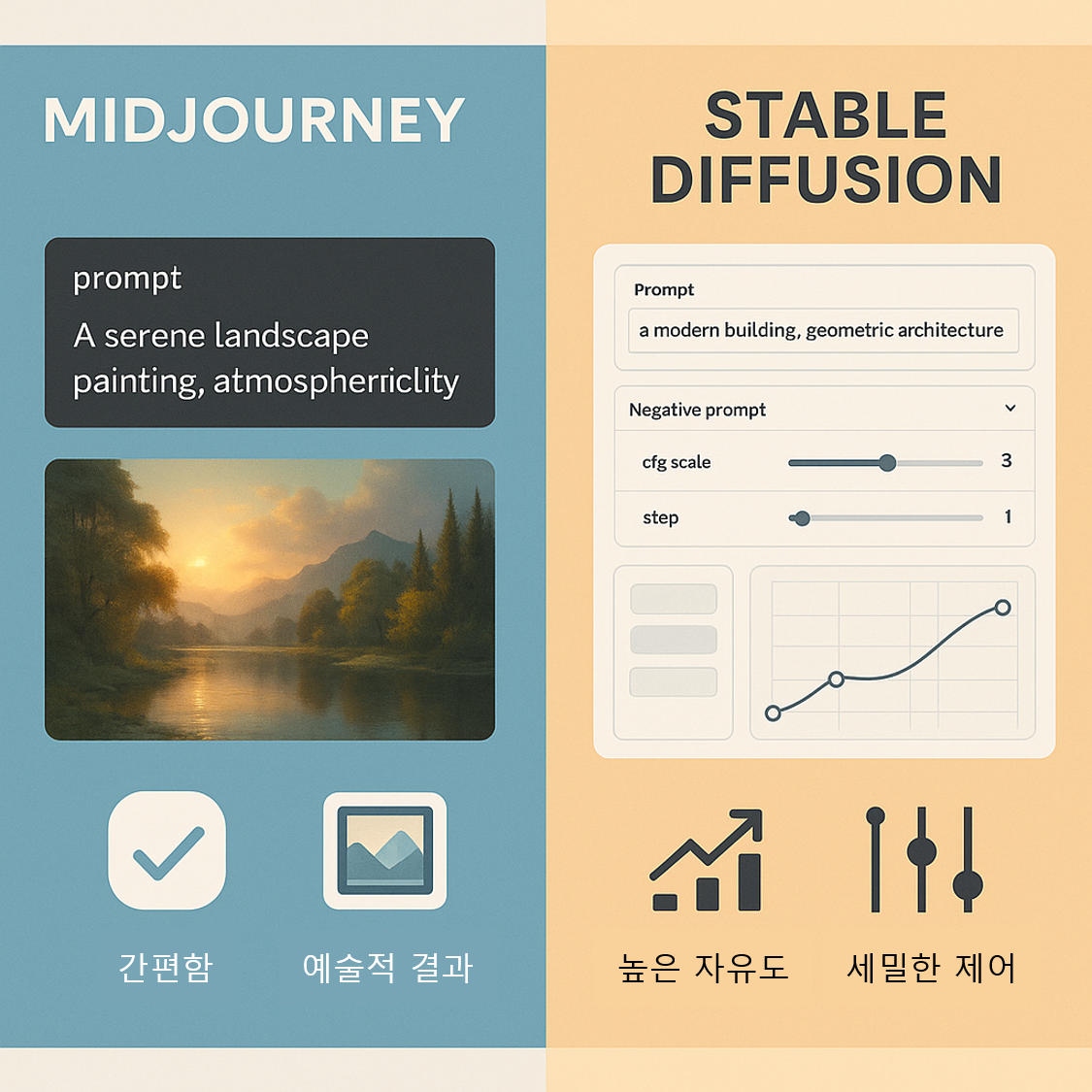 MIDJOURNEY

prompt

A serene landscape painting, atmosphericlity

간편함

예술적 결과

STABLE DIFFUSION

Prompt

a modern building, geometric architecture

Negative prompt

cfg scale 3

step 1

높은 자유도

세밀한 제어